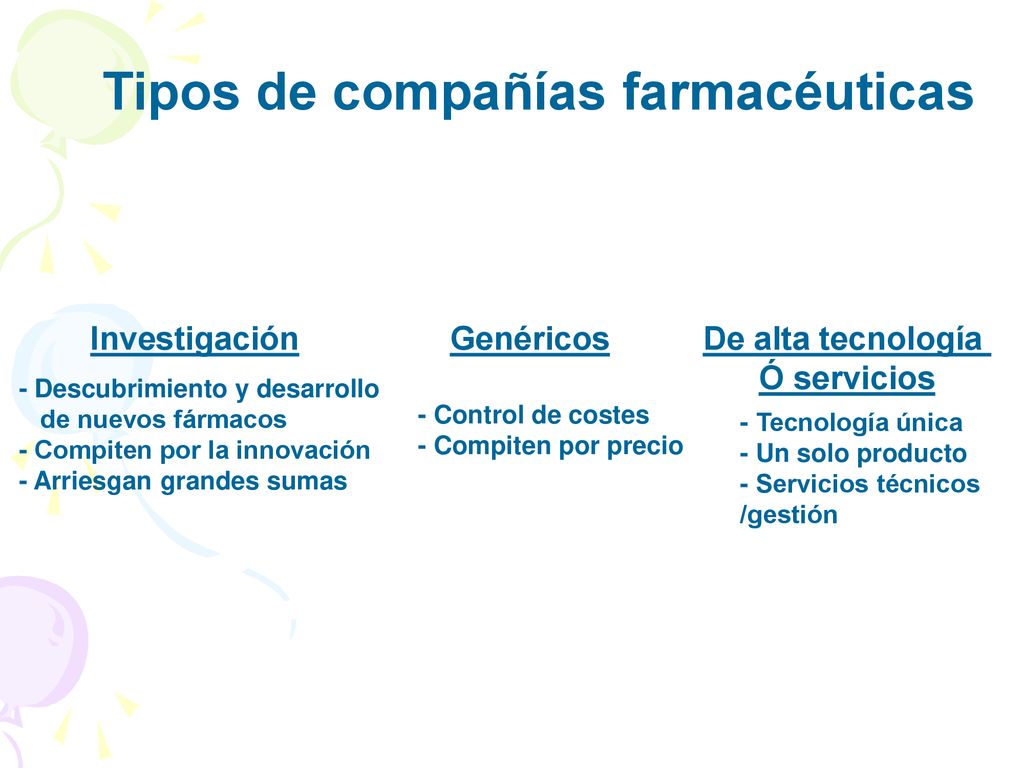 Tipos de compañías farmacéuticas

Investigación

- Descubrimiento y desarrollo de nuevos fármacos
- Compiten por la innovación
- Arriesgan grandes sumas

Genéricos

- Control de costes
- Compiten por precio

De alta tecnología Ó servicios

- Tecnología única
- Un solo producto
- Servicios técnicos /gestión